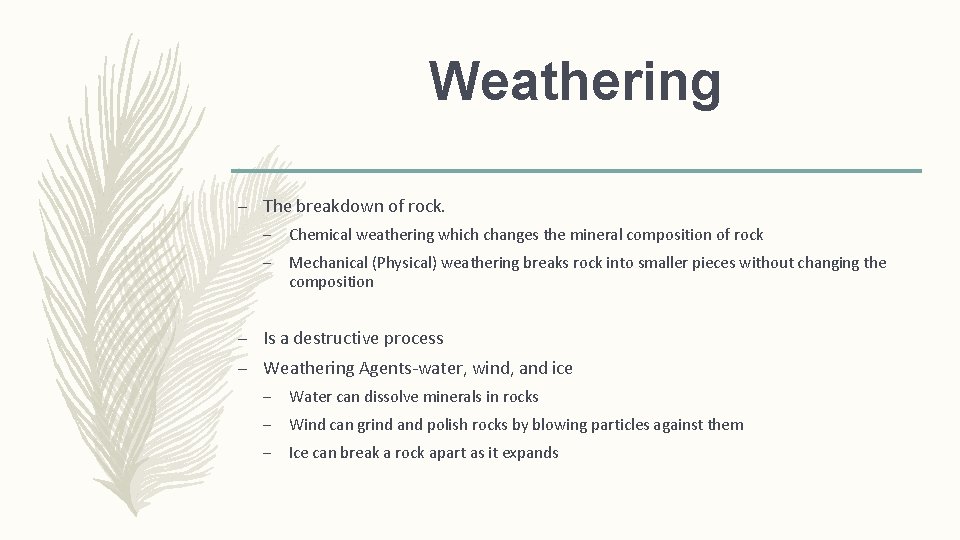 Weathering

– The breakdown of rock.
  – Chemical weathering which changes the mineral composition of rock
  – Mechanical (Physical) weathering breaks rock into smaller pieces without changing the composition

– Is a destructive process
– Weathering Agents-water, wind, and ice
  – Water can dissolve minerals in rocks
  – Wind can grind and polish rocks by blowing particles against them
  – Ice can break a rock apart as it expands